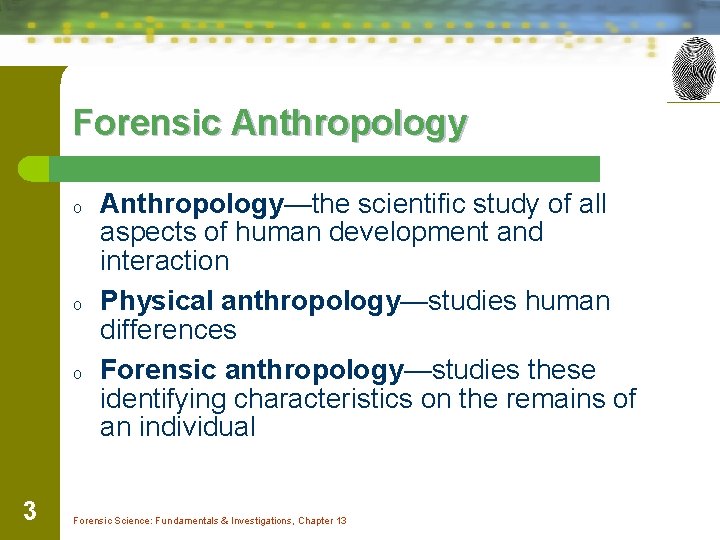 Forensic Anthropology

o Anthropology—the scientific study of all aspects of human development and interaction

o Physical anthropology—studies human differences

o Forensic anthropology—studies these identifying characteristics on the remains of an individual

3

Forensic Science: Fundamentals & Investigations, Chapter 13